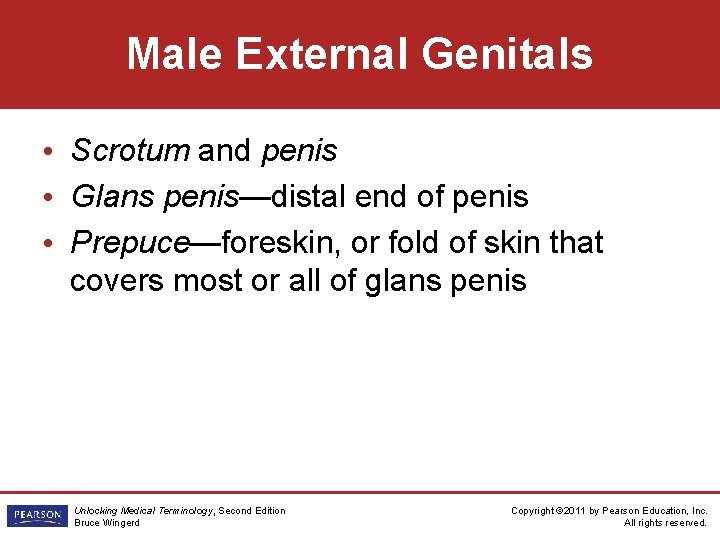 Male External Genitals

• Scrotum and penis
• Glans penis—distal end of penis
• Prepuce—foreskin, or fold of skin that covers most or all of glans penis

PEARSON

Unlocking Medical Terminology, Second Edition
Bruce Wingerd

Copyright ©2011 by Pearson Education, Inc.
All rights reserved.